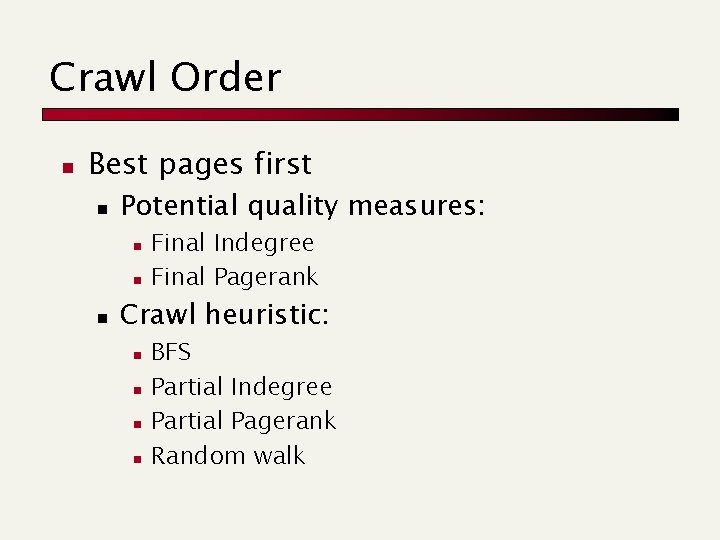 Crawl Order

- Best pages first
  - Potential quality measures:
    - Final Indegree
    - Final Pagerank
  - Crawl heuristic:
    - BFS
    - Partial Indegree
    - Partial Pagerank
    - Random walk